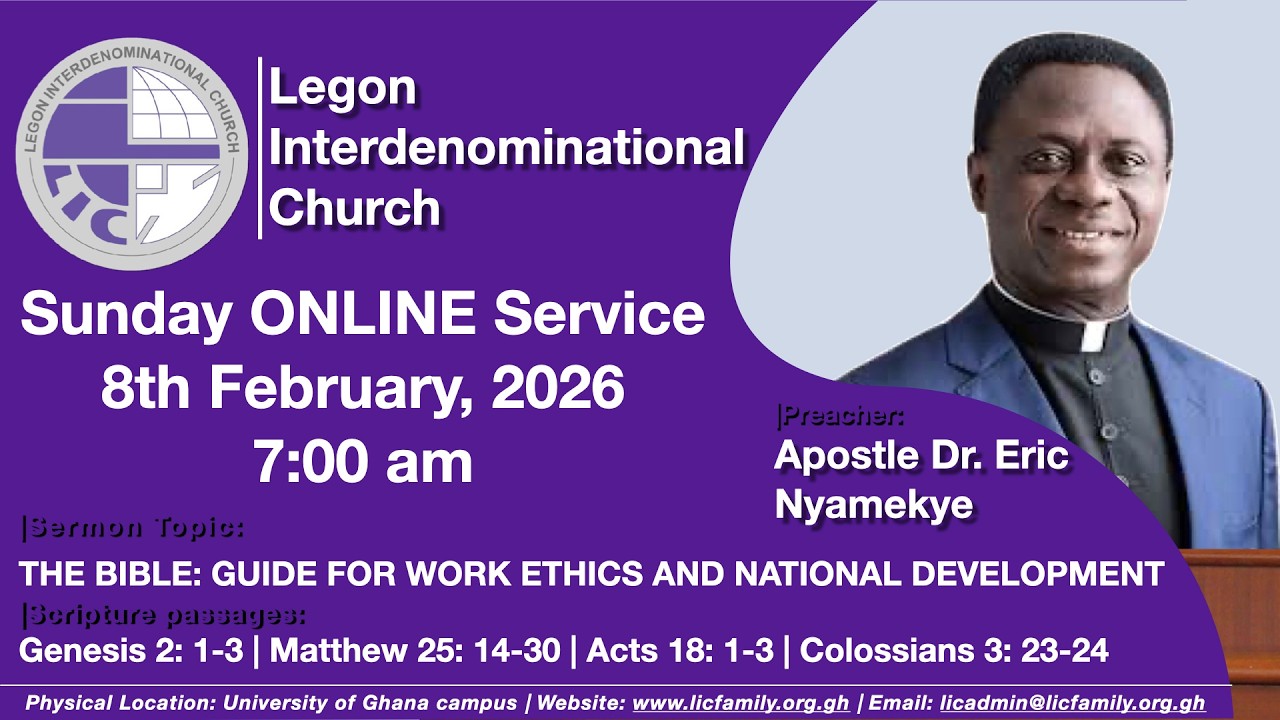 LEGON INTERDENOMINATIONAL CHURCH
LIC

Legon Interdenominational Church

Sunday ONLINE Service
8th February, 2026
7:00 am

|Preacher:
Apostle Dr. Eric Nyamekye

|Sermon Topic:
THE BIBLE: GUIDE FOR WORK ETHICS AND NATIONAL DEVELOPMENT

|Scripture passages:
Genesis 2: 1-3 | Matthew 25: 14-30 | Acts 18: 1-3 | Colossians 3: 23-24

Physical Location: University of Ghana campus | Website: www.licfamily.org.gh | Email: licadmin@licfamily.org.gh